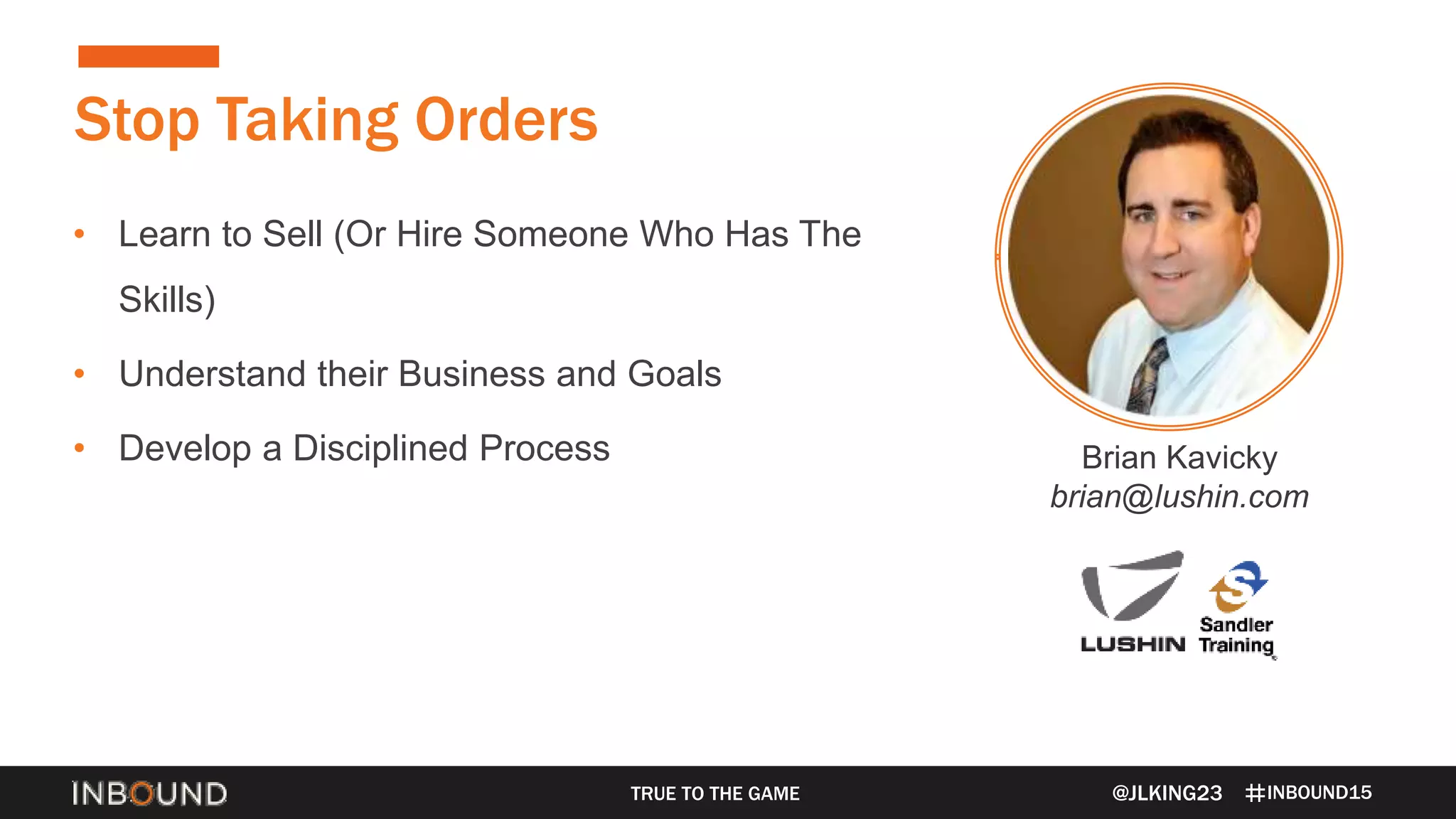 Stop Taking Orders

• Learn to Sell (Or Hire Someone Who Has The Skills)

• Understand their Business and Goals

• Develop a Disciplined Process

Brian Kavicky
brian@lushin.com

LUSHIN

Sandler Training

INBOUND

TRUE TO THE GAME

@JLKING23 #INBOUND15